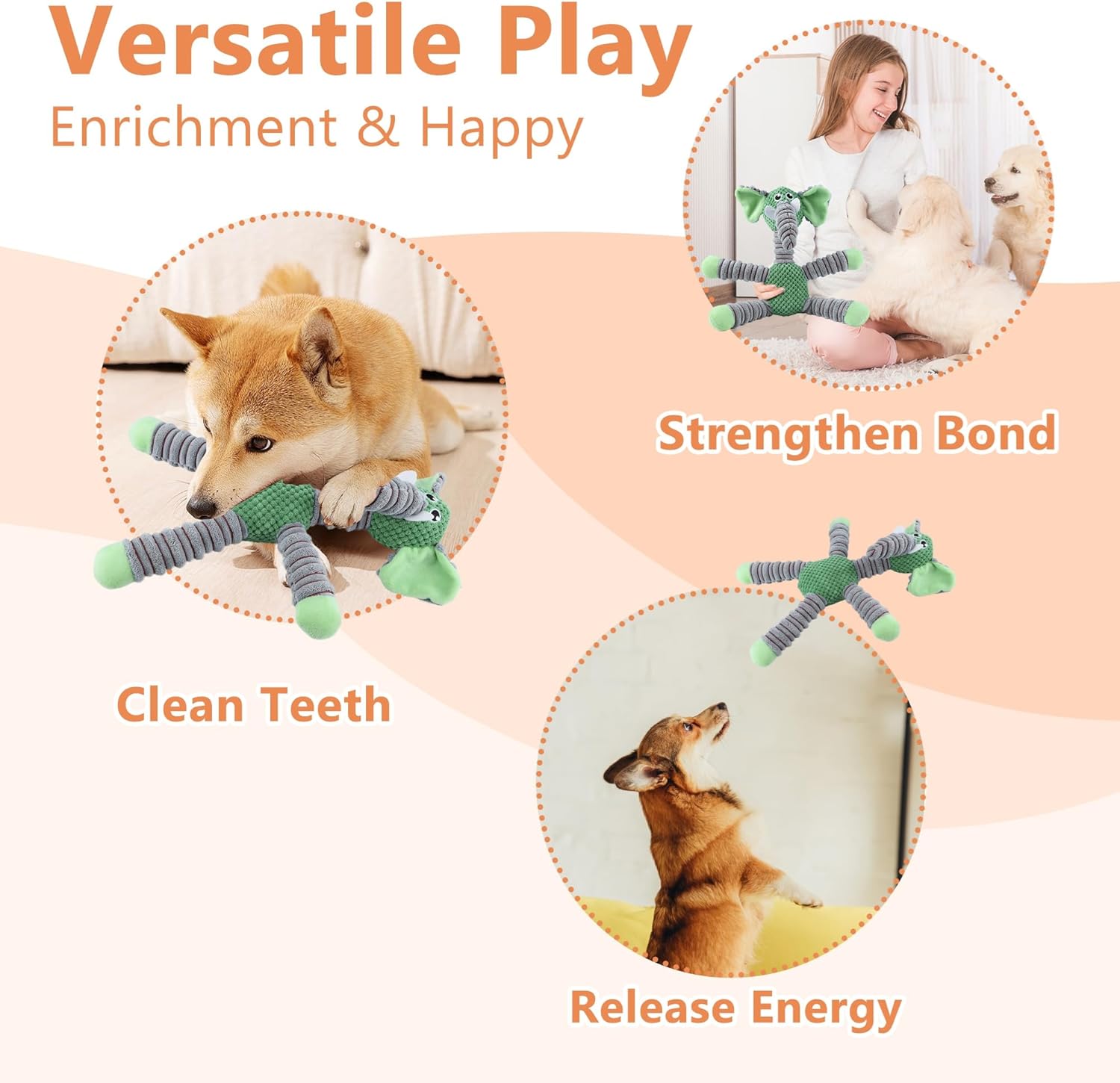 Versatile Play
Enrichment & Happy

Strengthen Bond

Clean Teeth

Release Energy